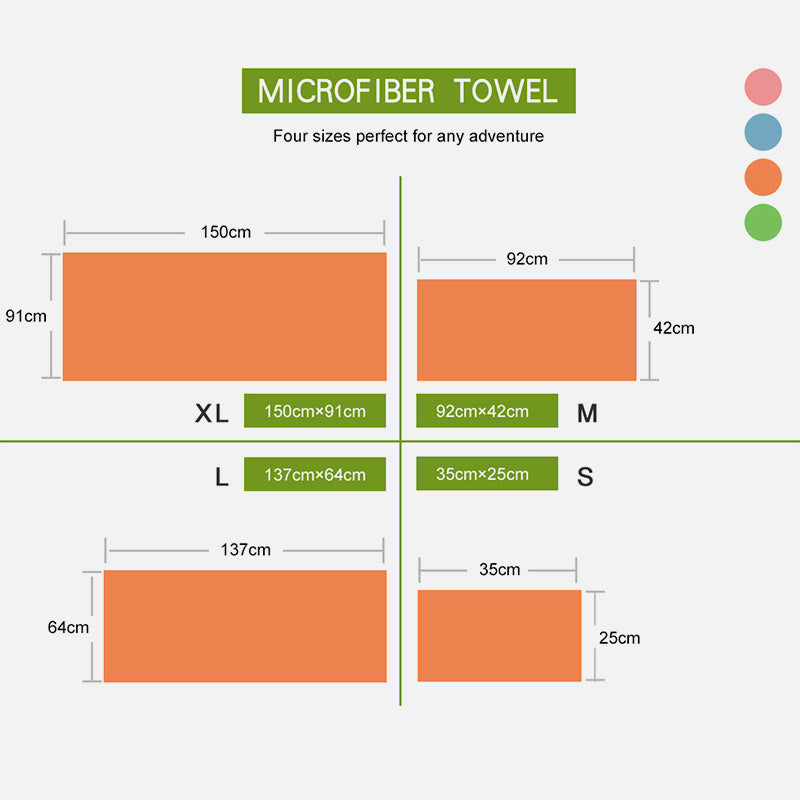 MICROFIBER TOWEL

Four sizes perfect for any adventure

150cm

91cm

XL 150cm×91cm

92cm

42cm

92cm×42cm M

L 137cm×64cm

137cm

64cm

35cm×25cm S

35cm

25cm